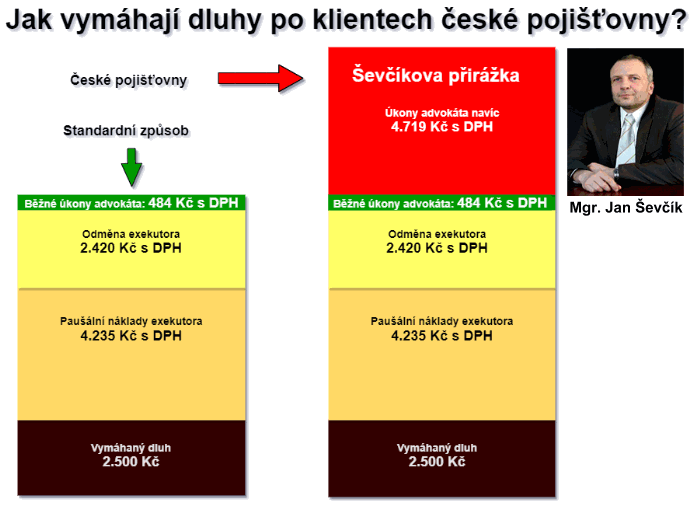 Jak vymáhají dluhy po klientech české pojišťovny?

České pojišťovny

Standardní způsob

Běžné úkony advokáta: 484 Kč s DPH

Odměna exekutora
2.420 Kč s DPH

Paušální náklady exekutora
4.235 Kč s DPH

Vymáhaný dluh
2.500 Kč

Ševčíkova přirážka

Úkony advokáta navíc
4.719 Kč s DPH

Běžné úkony advokáta: 484 Kč s DPH

Odměna exekutora
2.420 Kč s DPH

Paušální náklady exekutora
4.235 Kč s DPH

Vymáhaný dluh
2.500 Kč

Mgr. Jan Ševčík